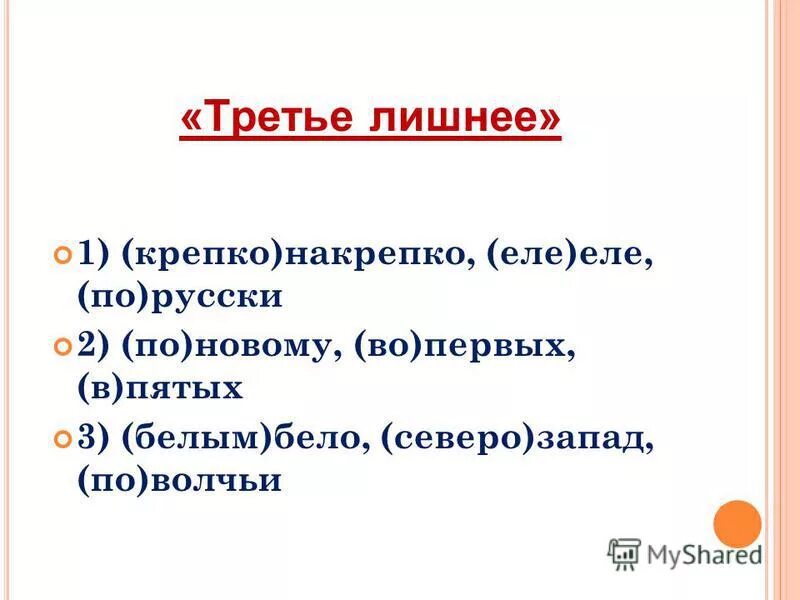 «Третье лишнее»

1) (крепко)накрепко, (еле)еле, (по)русски

2) (по)новому, (во)первых, (в)пятых

3) (белым)бело, (северо)запад, (по)волчьи

MyShared